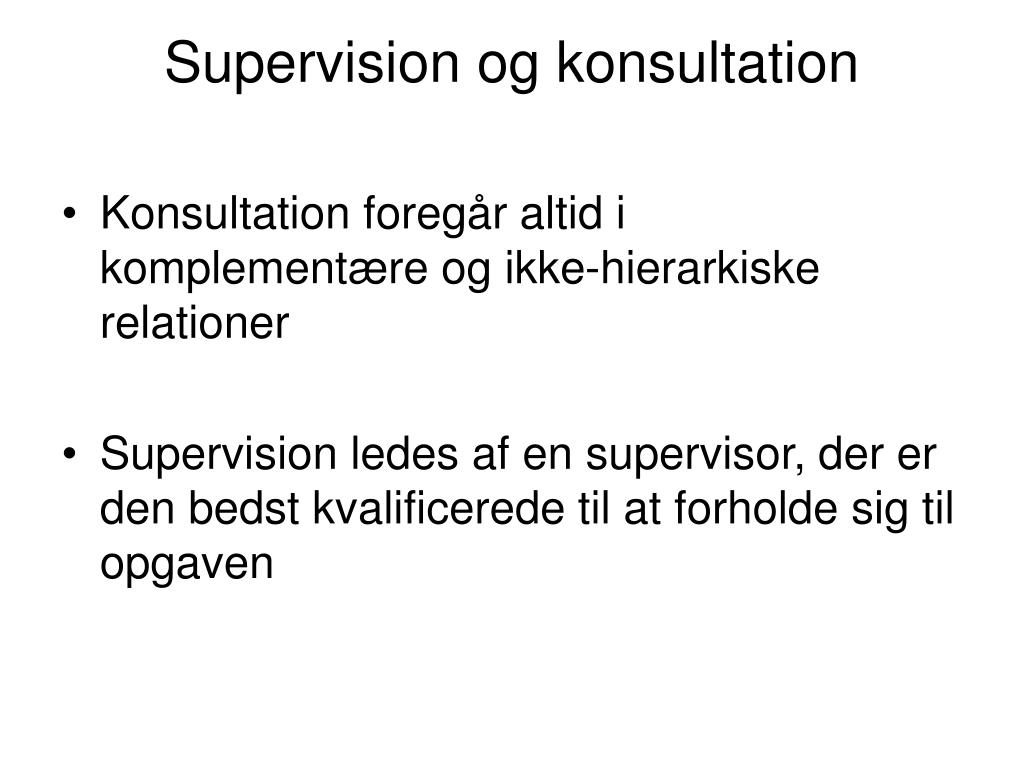 Supervision og konsultation

• Konsultation foregår altid i komplementære og ikke-hierarkiske relationer

• Supervision ledes af en supervisor, der er den bedst kvalificerede til at forholde sig til opgaven